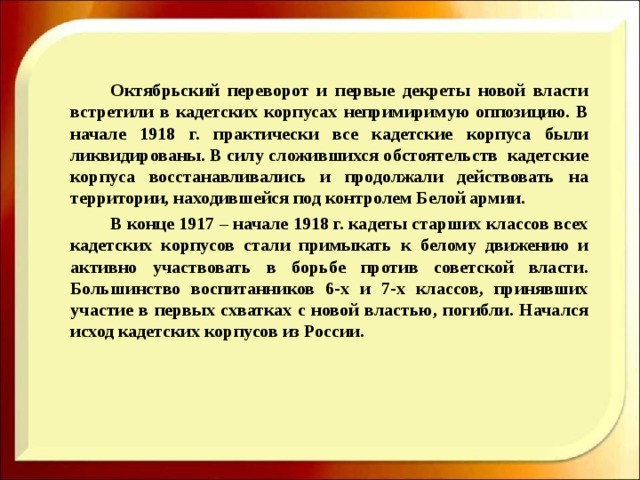 Октябрьский переворот и первые декреты новой власти встретили в кадетских корпусах непримиримую оппозицию. В начале 1918 г. практически все кадетские корпуса были ликвидированы. В силу сложившихся обстоятельств кадетские корпуса восстанавливались и продолжали действовать на территории, находившейся под контролем Белой армии.

В конце 1917 – начале 1918 г. кадеты старших классов всех кадетских корпусов стали примыкать к белому движению и активно участвовать в борьбе против советской власти. Большинство воспитанников 6-х и 7-х классов, принявших участие в первых схватках с новой властью, погибли. Начался исход кадетских корпусов из России.